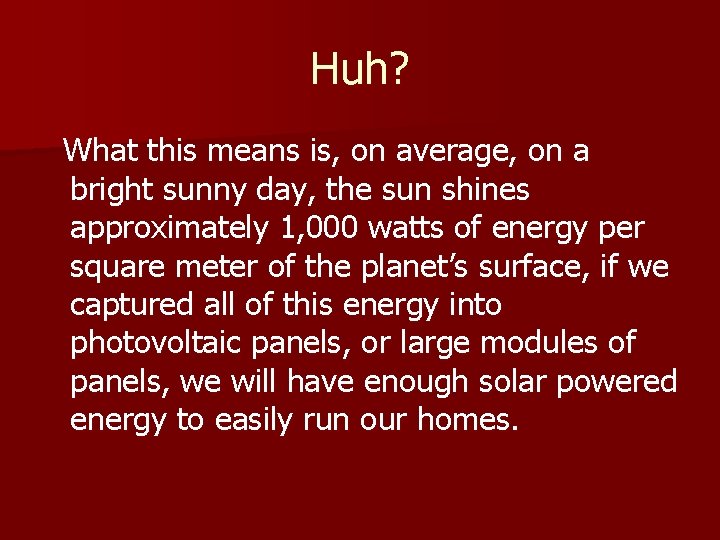 Huh?

What this means is, on average, on a bright sunny day, the sun shines approximately 1,000 watts of energy per square meter of the planet’s surface, if we captured all of this energy into photovoltaic panels, or large modules of panels, we will have enough solar powered energy to easily run our homes.